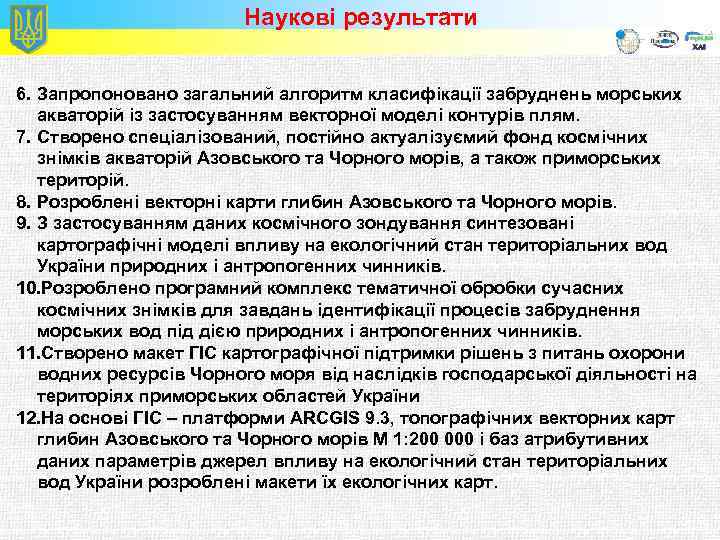 Наукові результати

ХАІ

6. Запропоновано загальний алгоритм класифікації забруднень морських акваторій із застосуванням векторної моделі контурів плям.
7. Створено спеціалізований, постійно актуалізуємий фонд космічних знімків акваторій Азовського та Чорного морів, а також приморських територій.
8. Розроблені векторні карти глибин Азовського та Чорного морів.
9. З застосуванням даних космічного зондування синтезовані картографічні моделі впливу на екологічний стан територіальних вод України природних і антропогенних чинників.
10.Розроблено програмний комплекс тематичної обробки сучасних космічних знімків для завдань ідентифікації процесів забруднення морських вод під дією природних і антропогенних чинників.
11.Створено макет ГІС картографічної підтримки рішень з питань охорони водних ресурсів Чорного моря від наслідків господарської діяльності на територіях приморських областей України
12.На основі ГІС – платформи ARCGIS 9.3, топографічних векторних карт глибин Азовського та Чорного морів М 1:200 000 і баз атрибутивних даних параметрів джерел впливу на екологічний стан територіальних вод України розроблені макети їх екологічних карт.